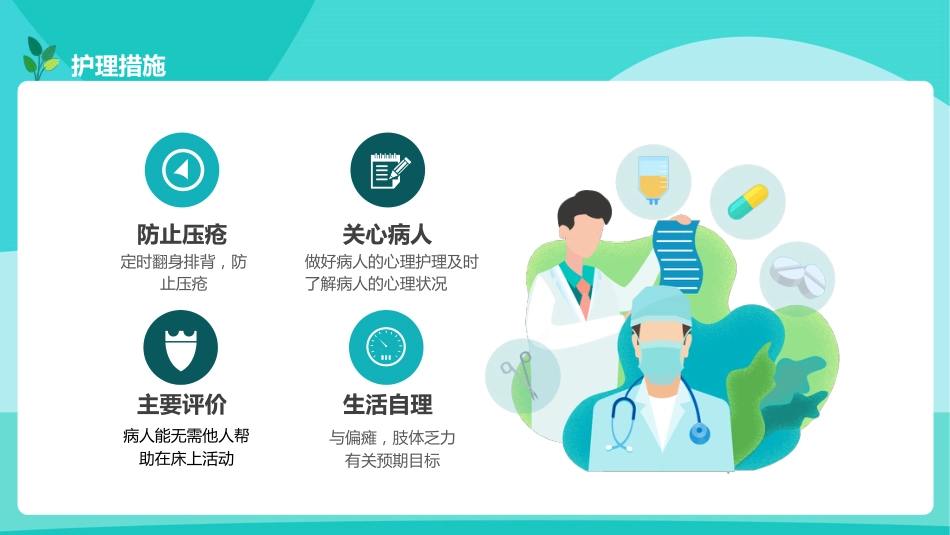 护理措施

防止压疮
定时翻身排背，防止压疮

关心病人
做好病人的心理护理及时了解病人的心理状况

主要评价
病人能无需他人帮助在床上活动

生活自理
与偏瘫，肢体乏力有关预期目标